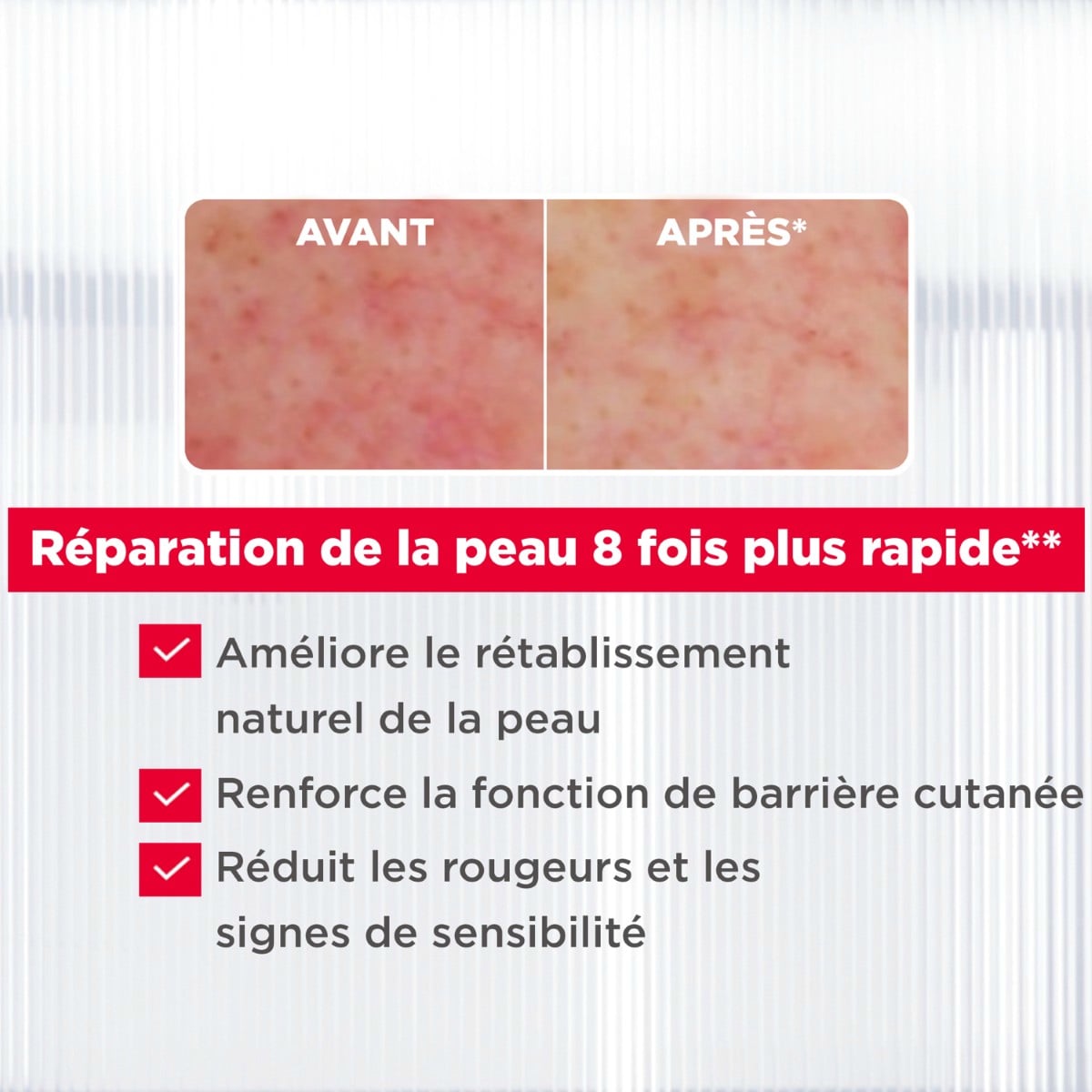 AVANT

APRÈS*

Réparation de la peau 8 fois plus rapide**

☑ Améliore le rétablissement naturel de la peau

☑ Renforce la fonction de barrière cutanée

☑ Réduit les rougeurs et les signes de sensibilité